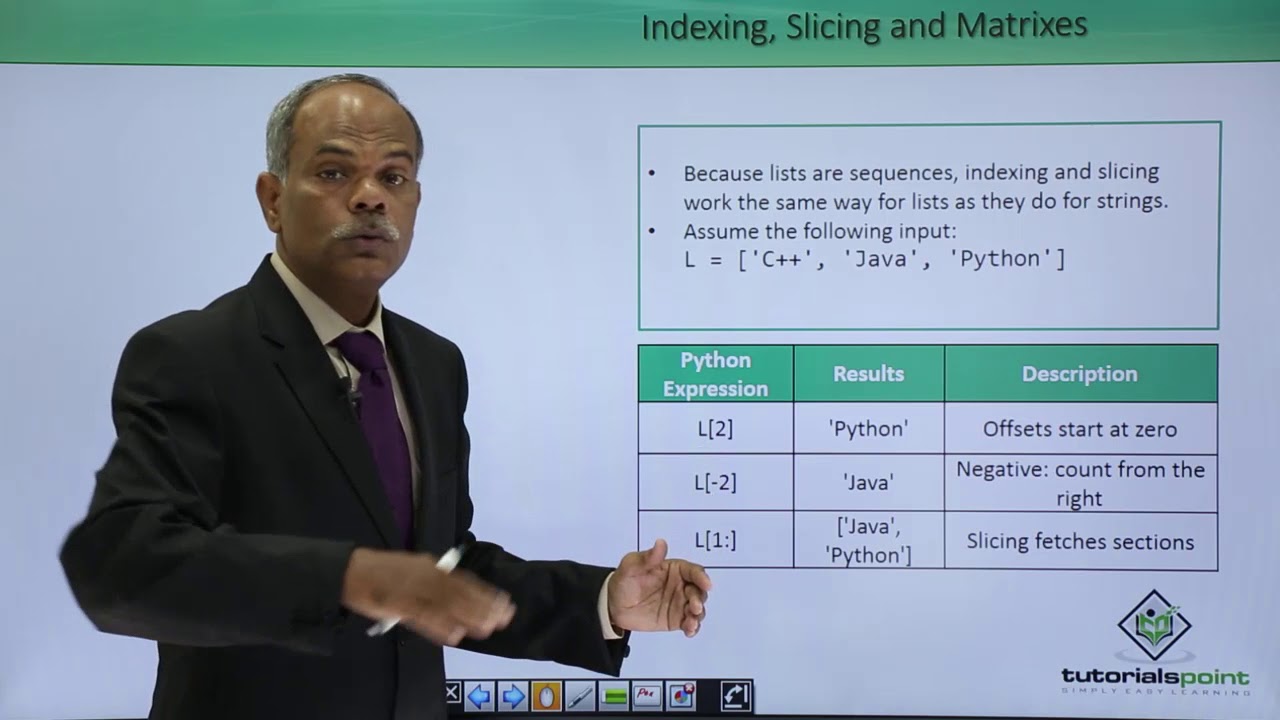 Indexing, Slicing and Matrixes

• Because lists are sequences, indexing and slicing work the same way for lists as they do for strings.
• Assume the following input:
L = ['C++', 'Java', 'Python']

| Python Expression | Results | Description |
|---|---|---|
| L[2] | 'Python' | Offsets start at zero |
| L[-2] | 'Java' | Negative: count from the right |
| L[1:] | ['Java', 'Python'] | Slicing fetches sections |

tutorialspoint
SIMPLY EASY LEARNING